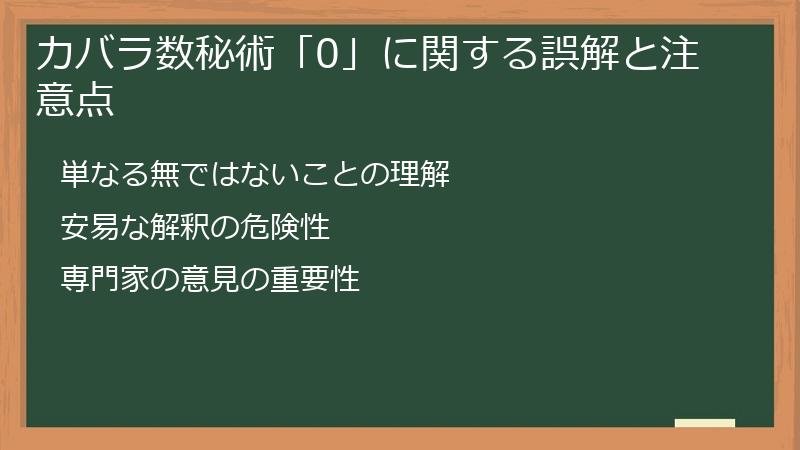 カバラ数秘術「0」に関する誤解と注意点

単なる無ではないことの理解

安易な解釈の危険性

専門家の意見の重要性